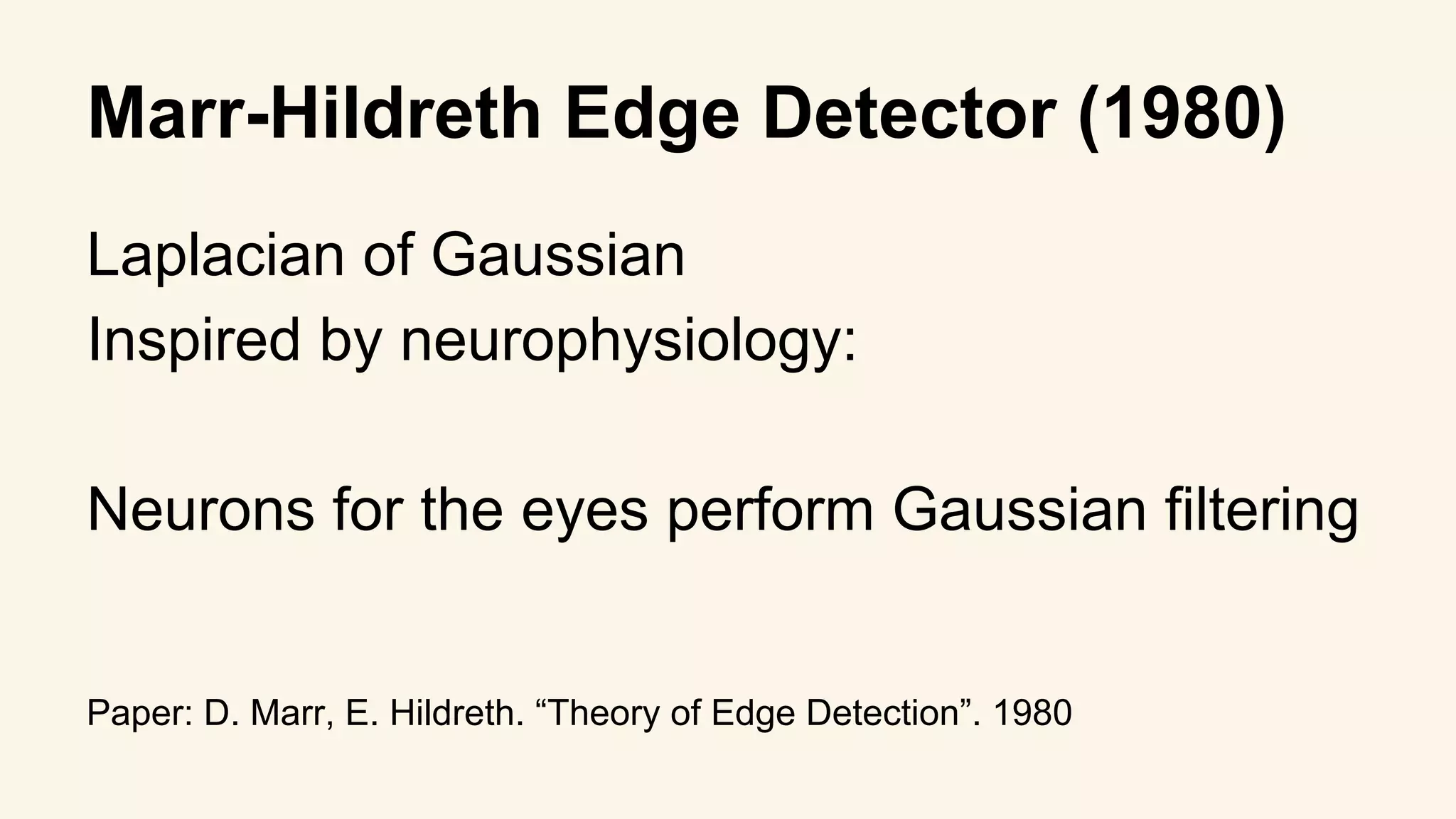 Marr-Hildreth Edge Detector (1980)

Laplacian of Gaussian
Inspired by neurophysiology:

Neurons for the eyes perform Gaussian filtering

Paper: D. Marr, E. Hildreth. “Theory of Edge Detection”. 1980